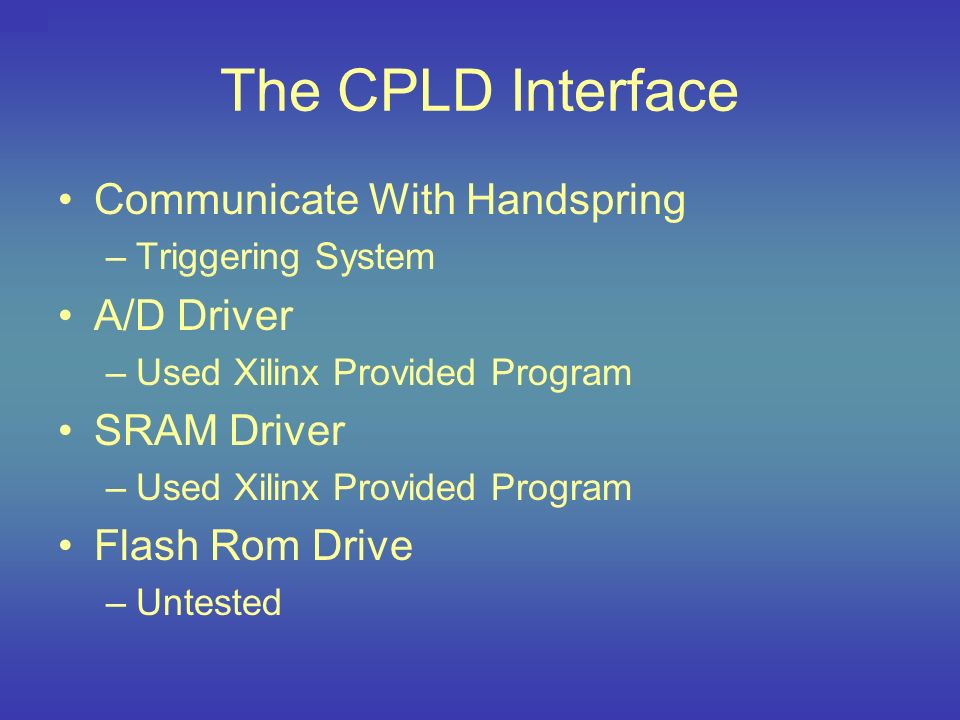 The CPLD Interface

• Communicate With Handspring
  – Triggering System
• A/D Driver
  – Used Xilinx Provided Program
• SRAM Driver
  – Used Xilinx Provided Program
• Flash Rom Drive
  – Untested